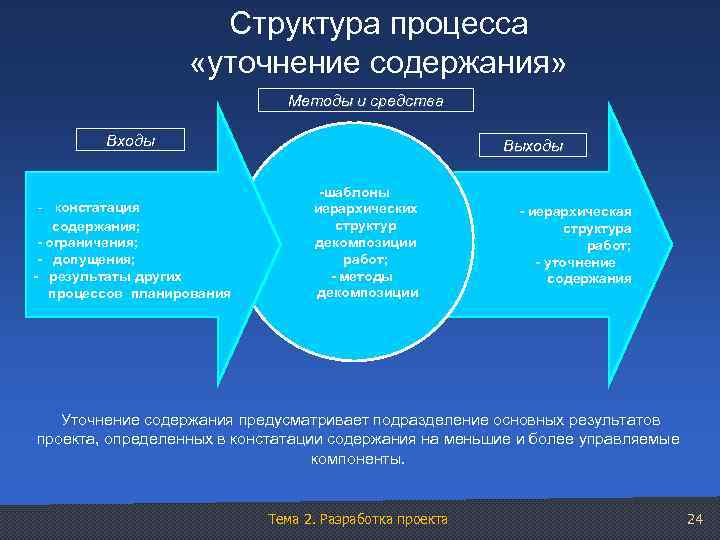 Структура процесса «уточнение содержания»

Методы и средства

Входы

Выходы

- констатация содержания;
- ограничения;
- допущения;
- результаты других процессов планирования

-шаблоны иерархических структур декомпозиции работ;
- методы декомпозиции

- иерархическая структура работ;
- уточнение содержания

Уточнение содержания предусматривает подразделение основных результатов проекта, определенных в констатации содержания на меньшие и более управляемые компоненты.

Тема 2. Разработка проекта

24